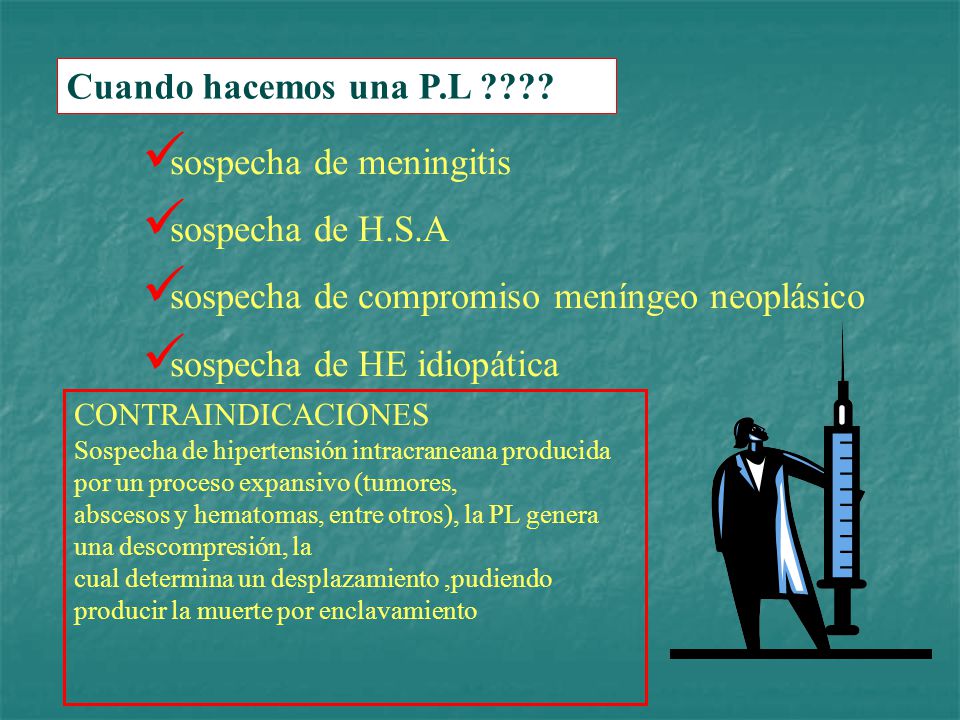 Cuando hacemos una P.L ????

✓sospecha de meningitis

✓sospecha de H.S.A

✓sospecha de compromiso meníngeo neoplásico

✓sospecha de HE idiopática

CONTRAINDICACIONES
Sospecha de hipertensión intracraneana producida por un proceso expansivo (tumores, abscesos y hematomas, entre otros), la PL genera una descompresión, la cual determina un desplazamiento ,pudiendo producir la muerte por enclavamiento